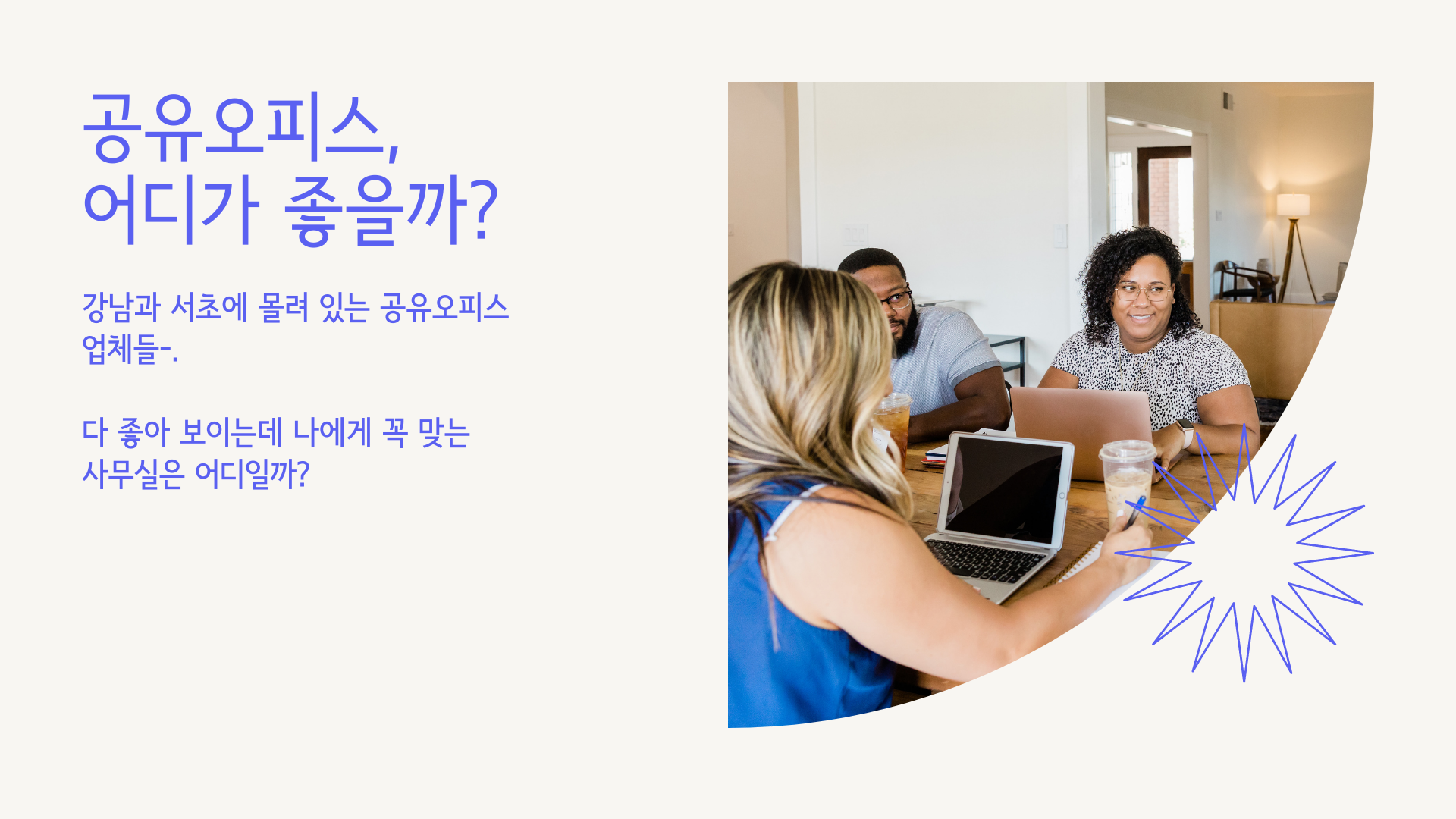 공유오피스,
어디가 좋을까?

강남과 서초에 몰려 있는 공유오피스 업체들-.

다 좋아 보이는데 나에게 꼭 맞는 사무실은 어디일까?